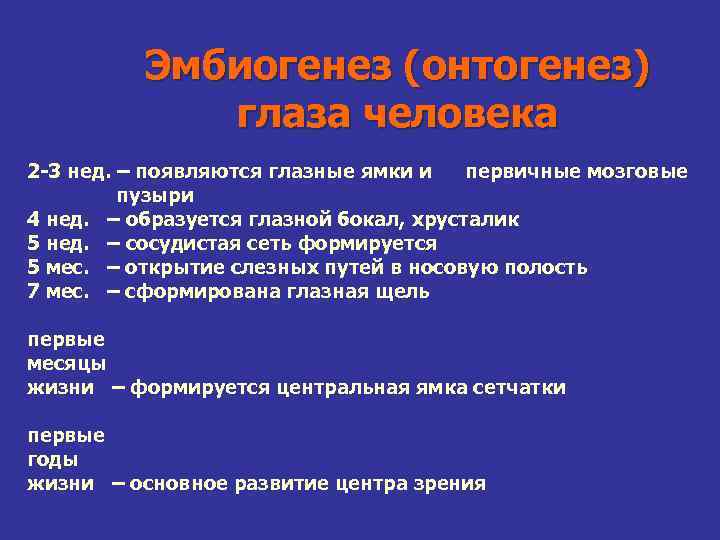 Эмбиогенез (онтогенез) глаза человека

2-3 нед. – появляются глазные ямки и первичные мозговые пузыри
4 нед. – образуется глазной бокал, хрусталик
5 нед. – сосудистая сеть формируется
5 мес. – открытие слезных путей в носовую полость
7 мес. – сформирована глазная щель

первые месяцы жизни – формируется центральная ямка сетчатки

первые годы жизни – основное развитие центра зрения